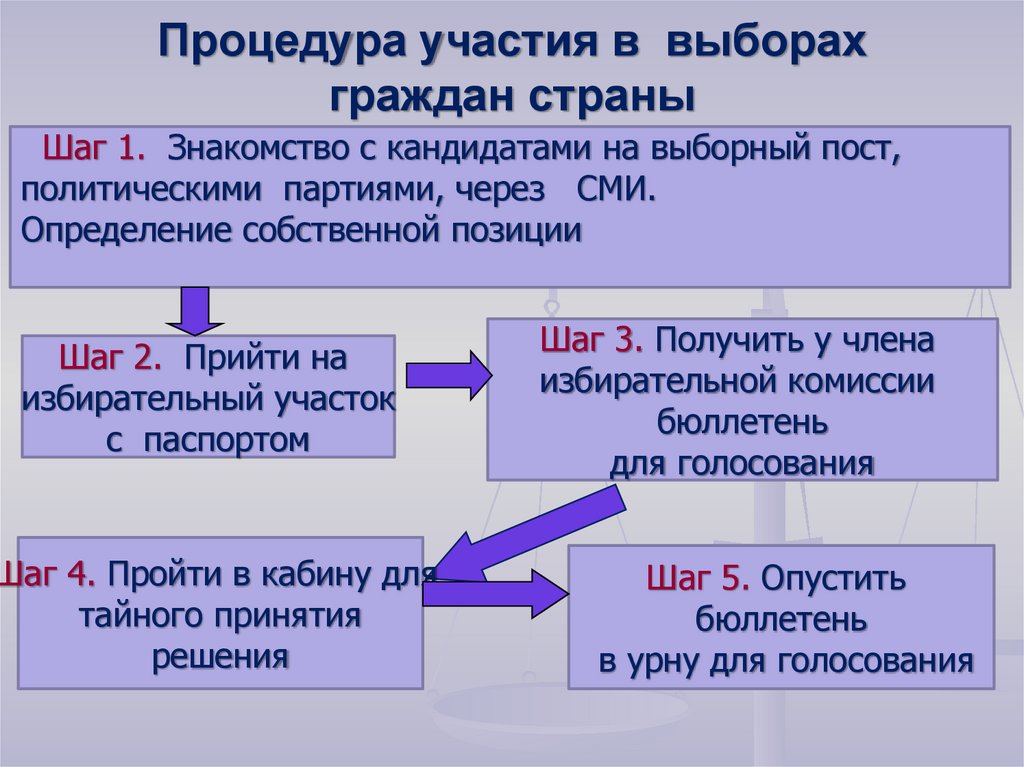 Процедура участия в выборах граждан страны

Шаг 1. Знакомство с кандидатами на выборный пост, политическими партиями, через СМИ. Определение собственной позиции

Шаг 2. Прийти на избирательный участок с паспортом

Шаг 3. Получить у члена избирательной комиссии бюллетень для голосования

Шаг 4. Пройти в кабину для тайного принятия решения

Шаг 5. Опустить бюллетень в урну для голосования